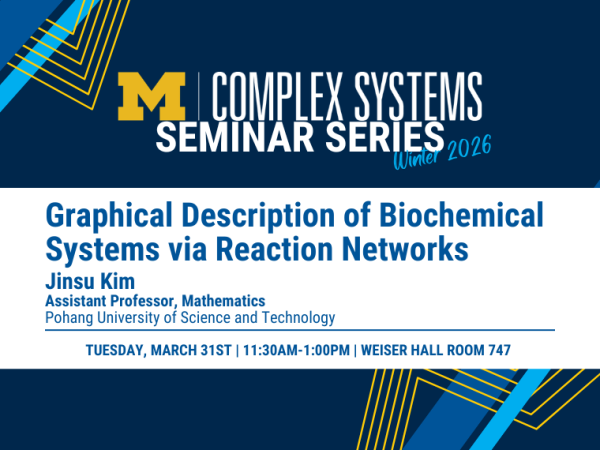 M | COMPLEX SYSTEMS
SEMINAR SERIES
Winter 2026

Graphical Description of Biochemical Systems via Reaction Networks

Jinsu Kim
Assistant Professor, Mathematics
Pohang University of Science and Technology

TUESDAY, MARCH 31ST | 11:30AM-1:00PM | WEISER HALL ROOM 747